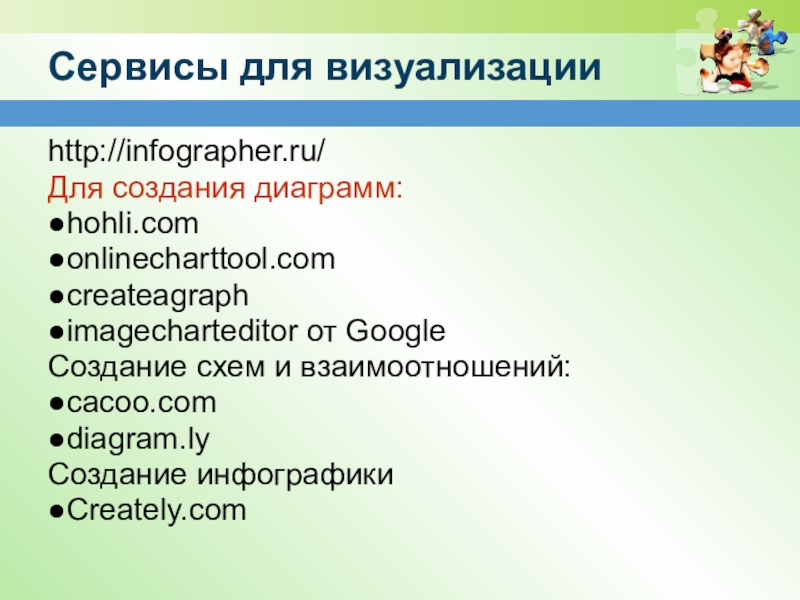 Сервисы для визуализации

http://infographer.ru/
Для создания диаграмм:
●hohli.com
●onlinecharttool.com
●createagraph
●imagecharteditor от Google
Создание схем и взаимоотношений:
●cacoo.com
●diagram.ly
Создание инфографики
●Creately.com